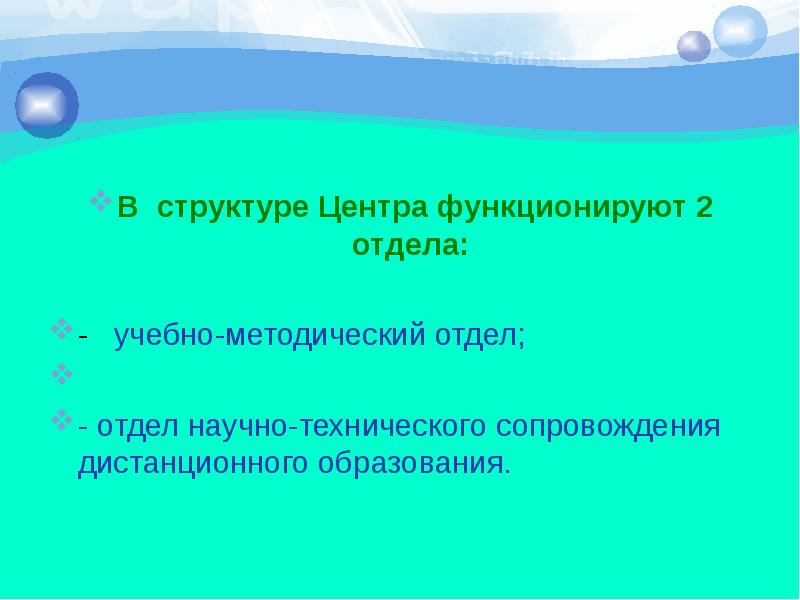 В структуре Центра функционируют 2 отдела:

- учебно-методический отдел;

- отдел научно-технического сопровождения дистанционного образования.